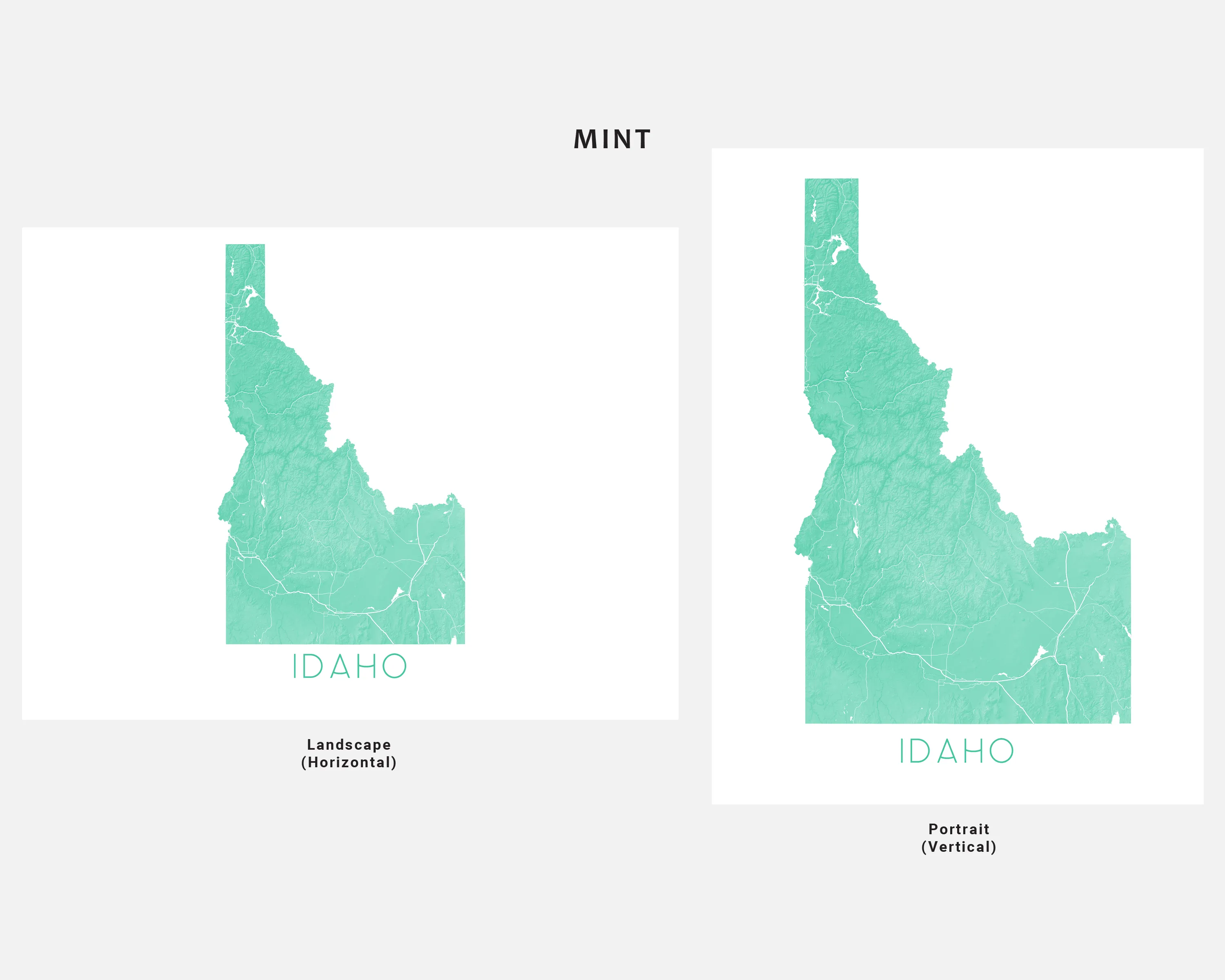 MINT

IDAHO

Landscape
(Horizontal)

IDAHO

Portrait
(Vertical)